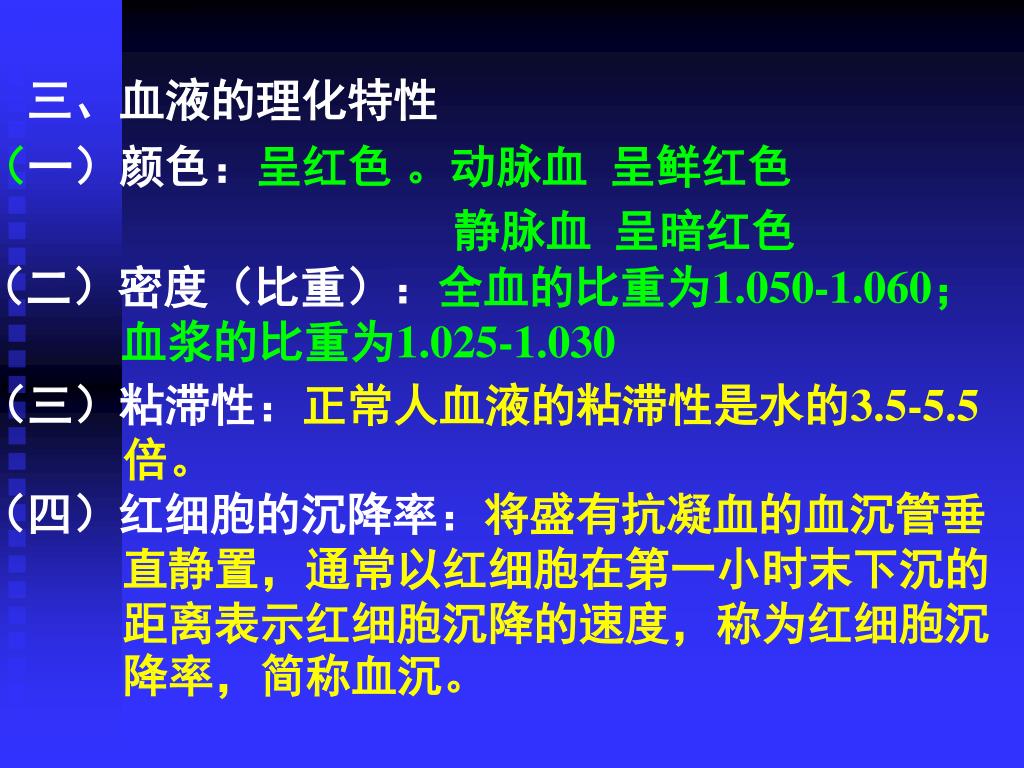 三、血液的理化特性

（一）颜色：呈红色 。动脉血 呈鲜红色

静脉血 呈暗红色

（二）密度（比重）：全血的比重为1.050-1.060；血浆的比重为1.025-1.030

（三）粘滞性：正常人血液的粘滞性是水的3.5-5.5倍。

（四）红细胞的沉降率：将盛有抗凝血的血沉管垂直静置，通常以红细胞在第一小时末下沉的距离表示红细胞沉降的速度，称为红细胞沉降率，简称血沉。